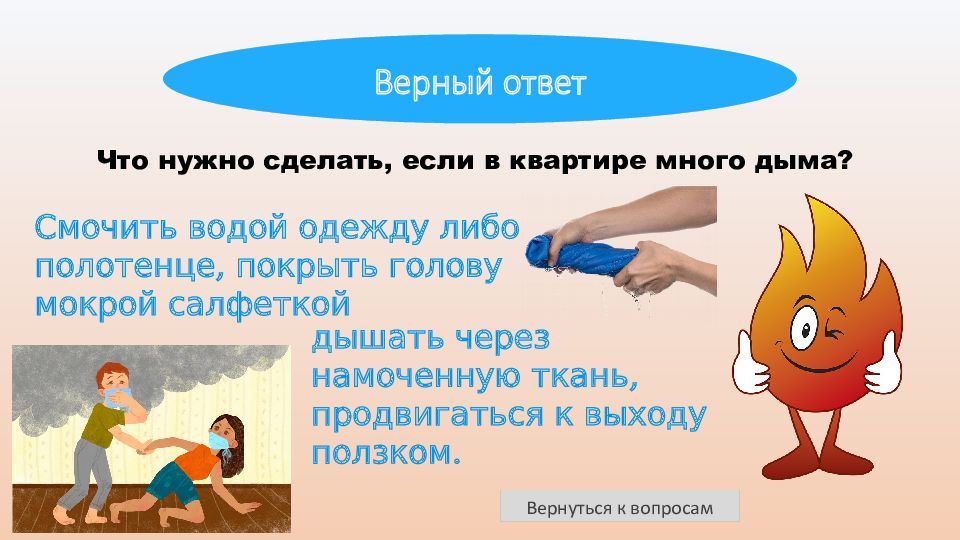 Верный ответ

Что нужно сделать, если в квартире много дыма?

Смочить водой одежду либо полотенце, покрыть голову мокрой салфеткой

дышать через намоченную ткань, продвигаться к выходу ползком.

Вернуться к вопросам